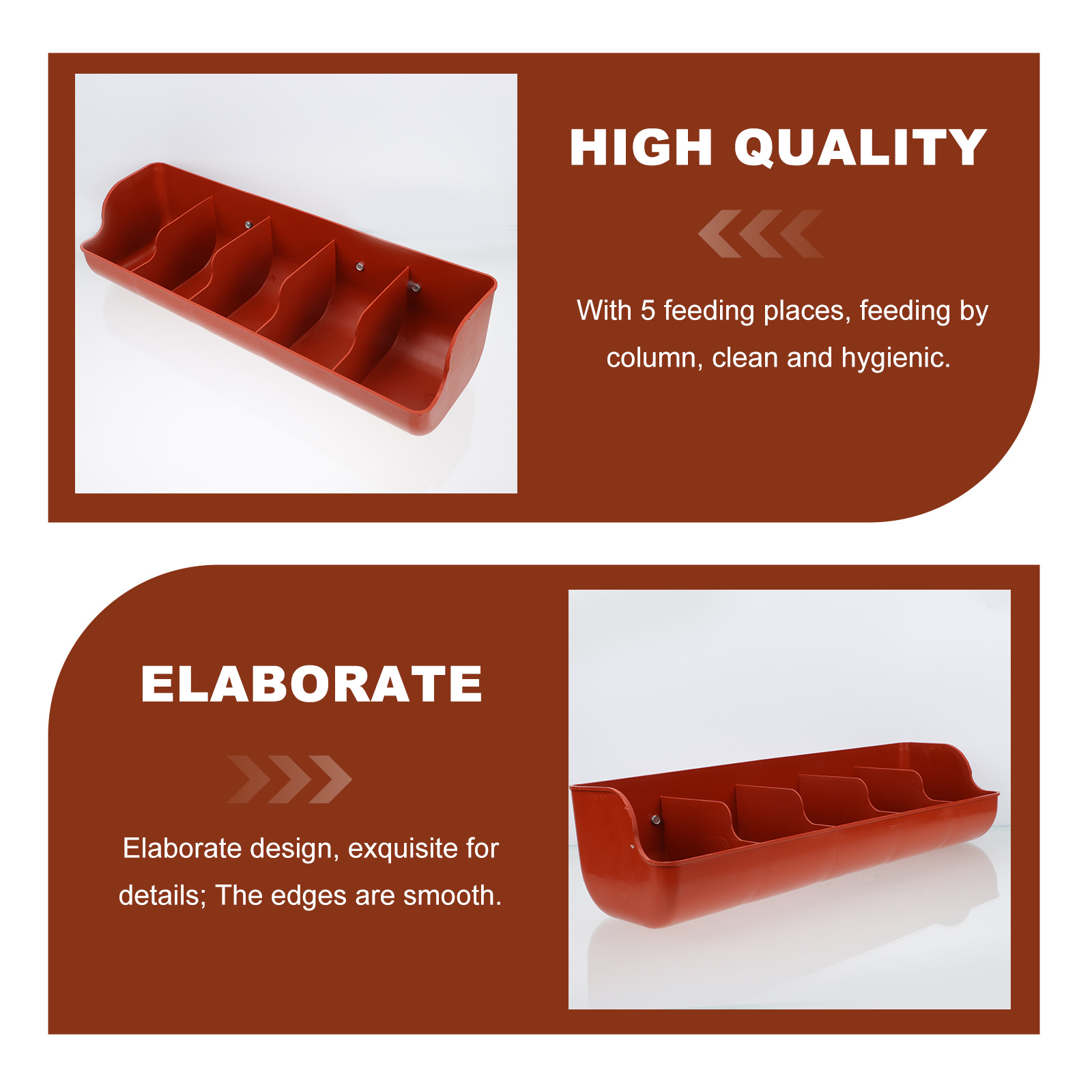 HIGH QUALITY

With 5 feeding places, feeding by column, clean and hygienic.

ELABORATE

Elaborate design, exquisite for details; The edges are smooth.